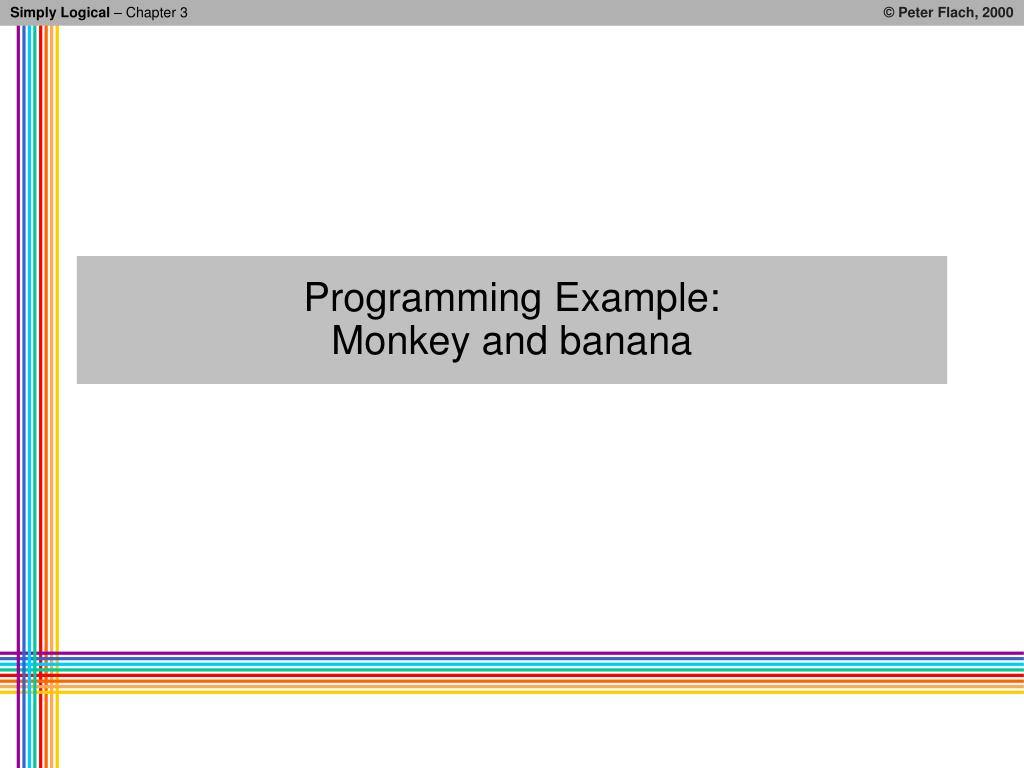 Simply Logical – Chapter 3

© Peter Flach, 2000

Programming Example:
Monkey and banana